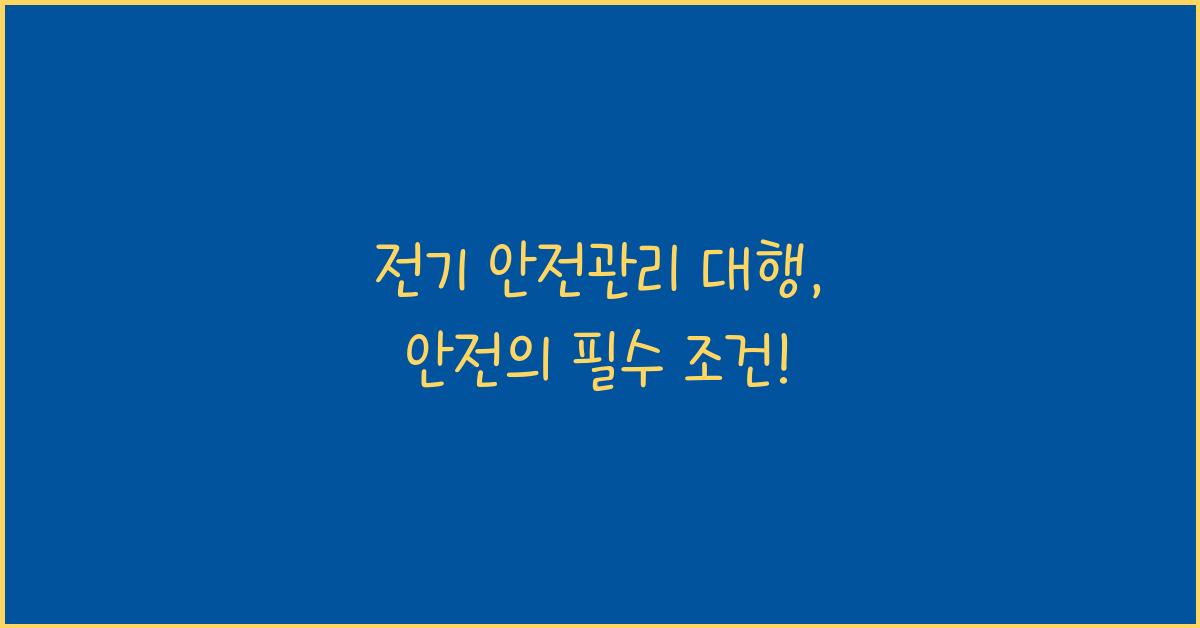 전기 안전관리 대행,
안전의 필수 조건!